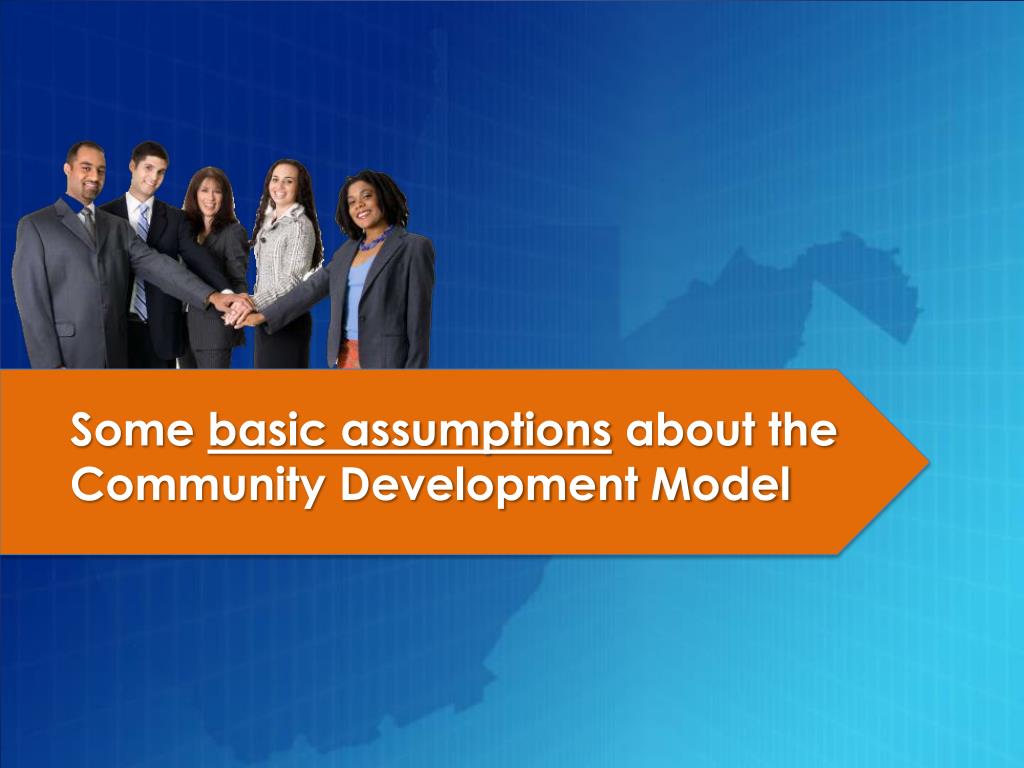 Some basic assumptions about the Community Development Model